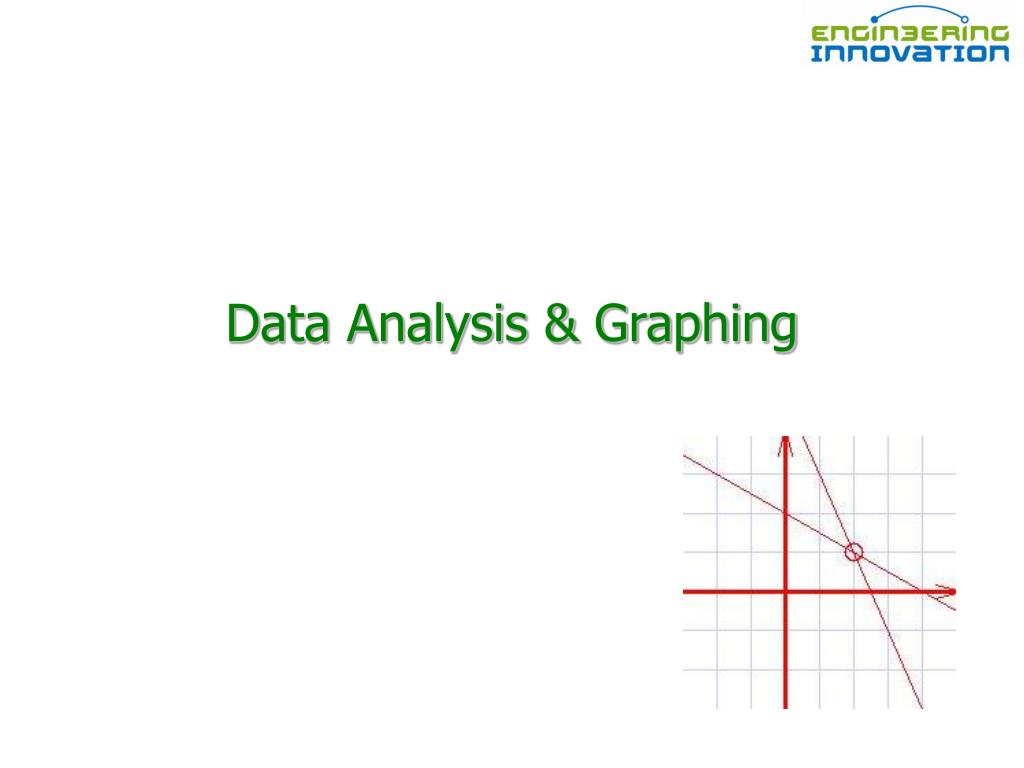 ENGINEERING INNOVATION

Data Analysis & Graphing